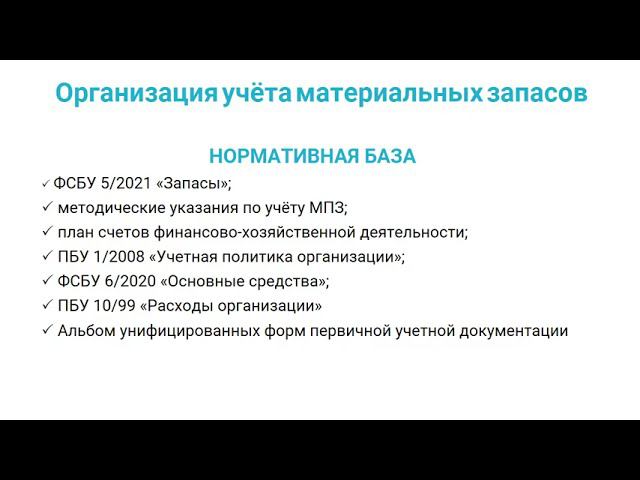 Организация учёта материальных запасов

НОРМАТИВНАЯ БАЗА

✓ ФСБУ 5/2021 «Запасы»;
✓ методические указания по учёту МПЗ;
✓ план счетов финансово-хозяйственной деятельности;
✓ ПБУ 1/2008 «Учетная политика организации»;
✓ ФСБУ 6/2020 «Основные средства»;
✓ ПБУ 10/99 «Расходы организации»
✓ Альбом унифицированных форм первичной учетной документации